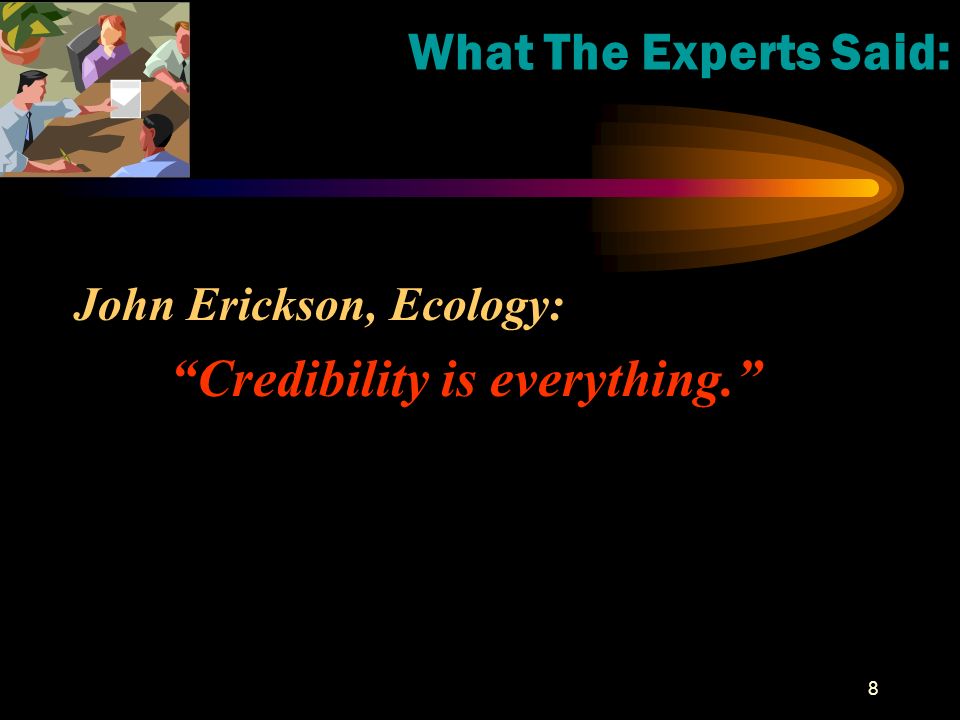 What The Experts Said:

John Erickson, Ecology:

“Credibility is everything.”

8